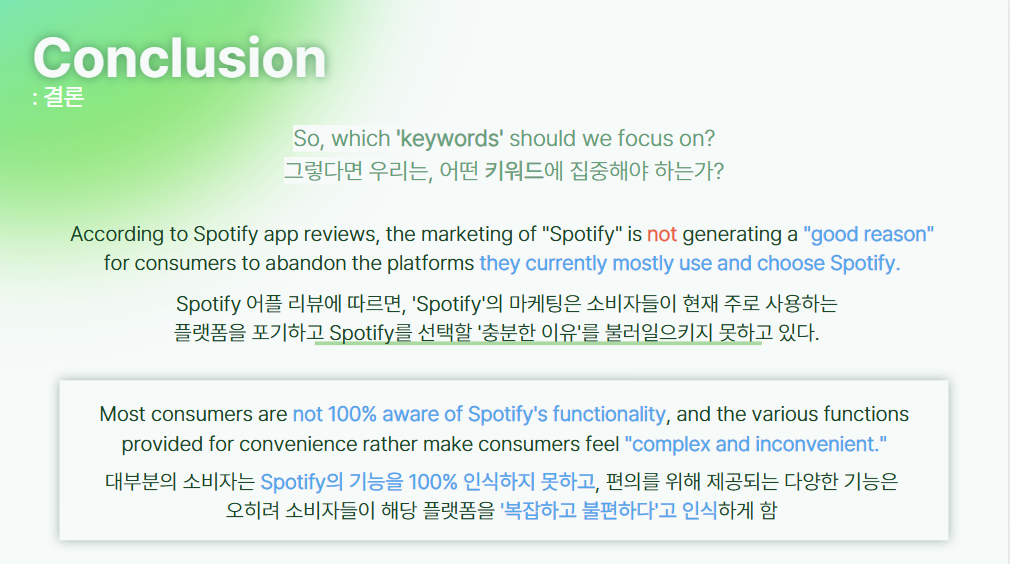 Conclusion
: 결론

So, which 'keywords' should we focus on?
그렇다면 우리는, 어떤 키워드에 집중해야 하는가?

According to Spotify app reviews, the marketing of "Spotify" is not generating a "good reason" for consumers to abandon the platforms they currently mostly use and choose Spotify.

Spotify 어플 리뷰에 따르면, 'Spotify'의 마케팅은 소비자들이 현재 주로 사용하는 플랫폼을 포기하고 Spotify를 선택할 '충분한 이유'를 불러일으키지 못하고 있다.

Most consumers are not 100% aware of Spotify's functionality, and the various functions provided for convenience rather make consumers feel "complex and inconvenient."

대부분의 소비자는 Spotify의 기능을 100% 인식하지 못하고, 편의를 위해 제공되는 다양한 기능은 오히려 소비자들이 해당 플랫폼을 '복잡하고 불편하다'고 인식하게 함